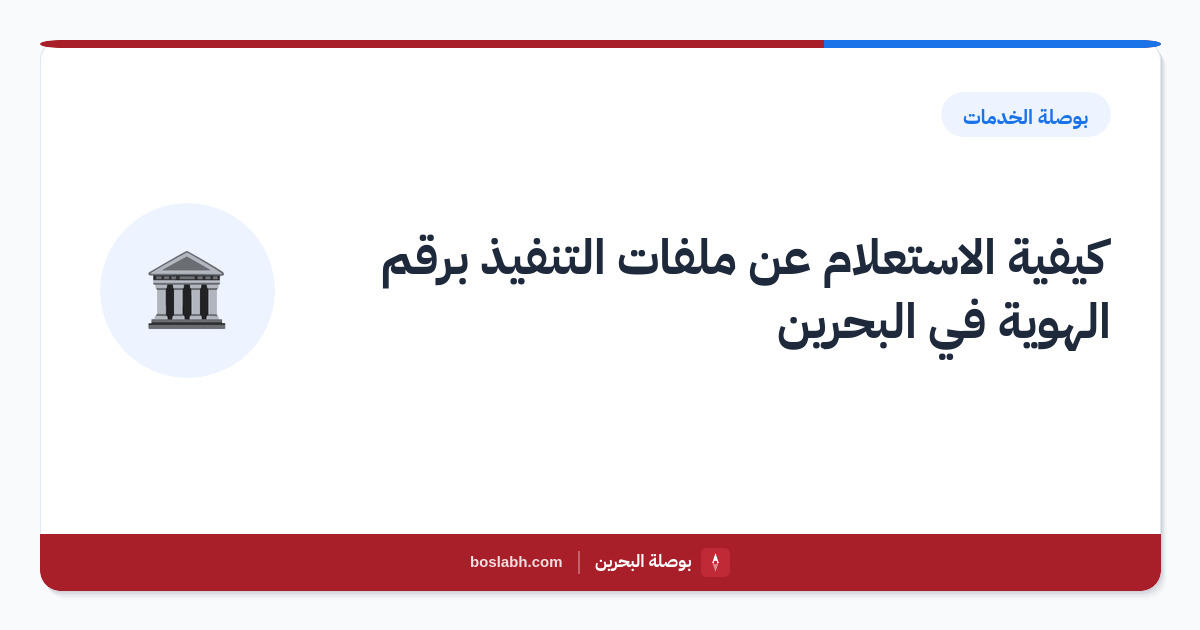 بوصلة الخدمات

كيفية الاستعلام عن ملفات التنفيذ برقم الهوية في البحرين

بوصلة البحرين | boslabh.com